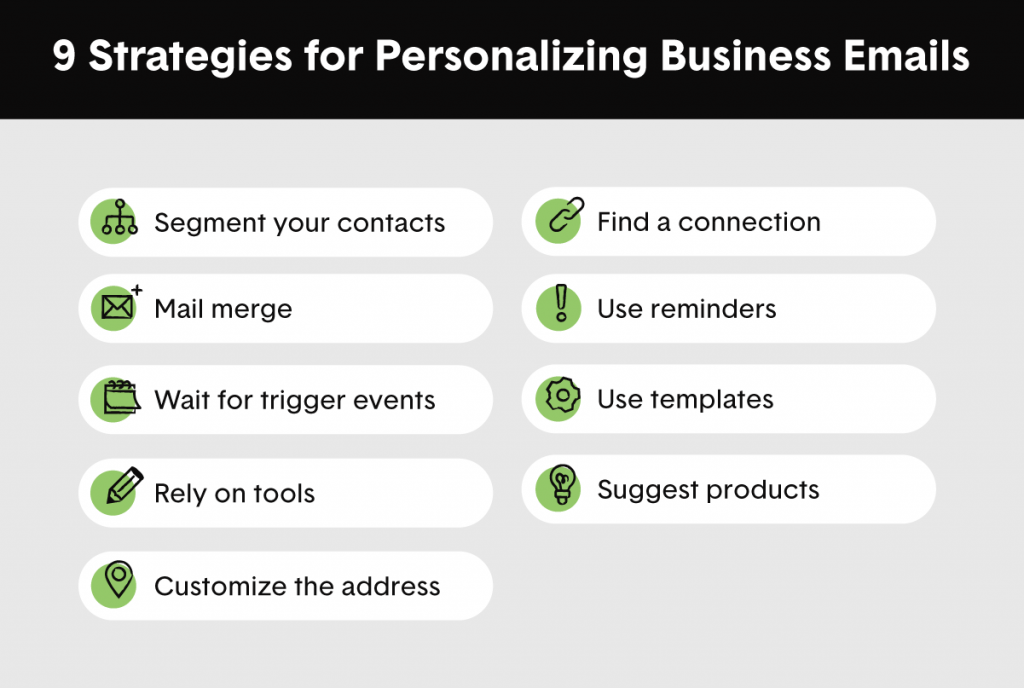 9 Strategies for Personalizing Business Emails

Segment your contacts

Mail merge

Wait for trigger events

Rely on tools

Customize the address

Find a connection

Use reminders

Use templates

Suggest products